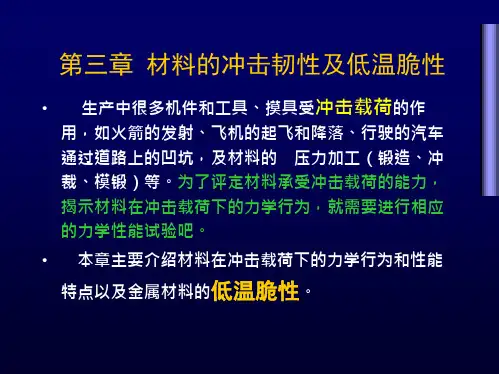 第三章 材料的冲击韧性及低温脆性

• 生产中很多机件和工具、摸具受冲击载荷的作用，如火箭的发射、飞机的起飞和降落、行驶的汽车通过道路上的凹坑，及材料的 压力加工（锻造、冲裁、模锻）等。为了评定材料承受冲击载荷的能力，揭示材料在冲击载荷下的力学行为，就需要进行相应的力学性能试验吧。

• 本章主要介绍材料在冲击载荷下的力学行为和性能特点以及金属材料的低温脆性。